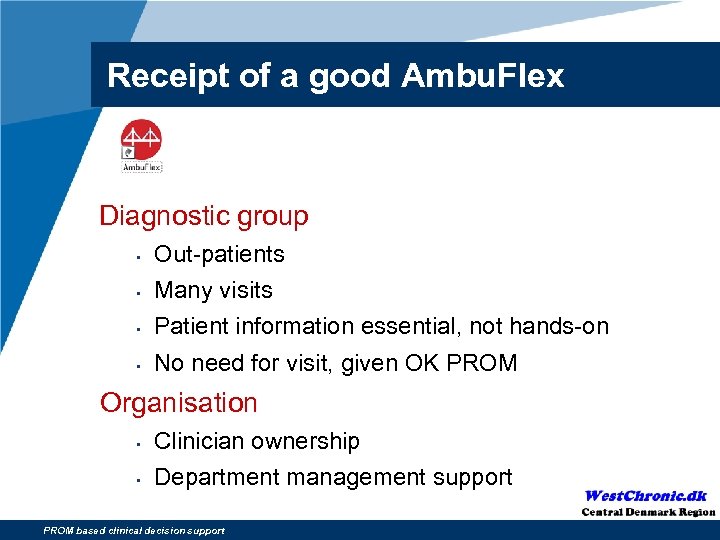 Receipt of a good AmbuFlex

AmbuFlex

Diagnostic group

- Out-patients
- Many visits
- Patient information essential, not hands-on
- No need for visit, given OK PROM

Organisation

- Clinician ownership
- Department management support

WestChronic.dk
Central Denmark Region

PROM based clinical decision support